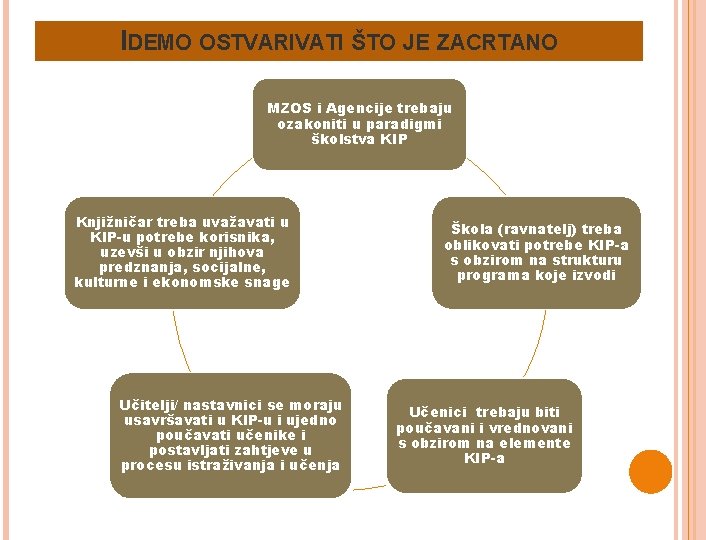 IDEMO OSTVARIVATI ŠTO JE ZACRTANO

MZOS i Agencije trebaju ozakoniti u paradigmi školstva KIP

Škola (ravnatelj) treba oblikovati potrebe KIP-a s obzirom na strukturu programa koje izvodi

Učenici trebaju biti poučavani i vrednovani s obzirom na elemente KIP-a

Učitelji/ nastavnici se moraju usavršavati u KIP-u i ujedno poučavati učenike i postavljati zahtjeve u procesu istraživanja i učenja

Knjižničar treba uvažavati u KIP-u potrebe korisnika, uzevši u obzir njihova predznanja, socijalne, kulturne i ekonomske snage